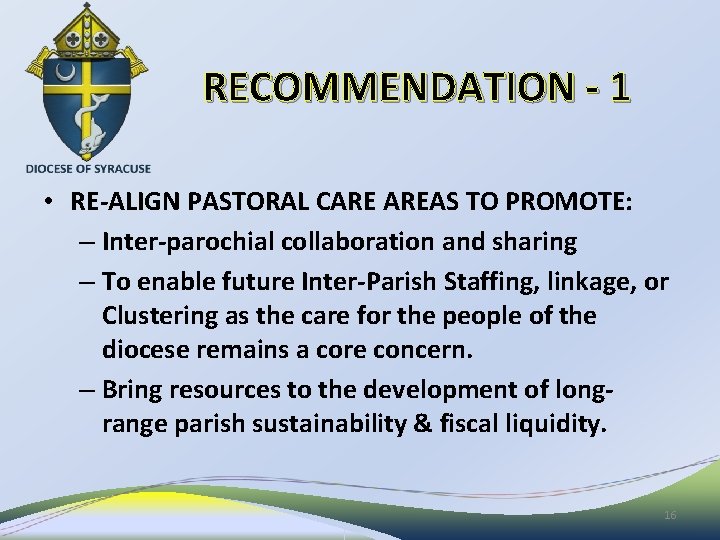 DIOCESE OF SYRACUSE

RECOMMENDATION - 1

• RE-ALIGN PASTORAL CARE AREAS TO PROMOTE:
– Inter-parochial collaboration and sharing
– To enable future Inter-Parish Staffing, linkage, or Clustering as the care for the people of the diocese remains a core concern.
– Bring resources to the development of long-range parish sustainability & fiscal liquidity.

16